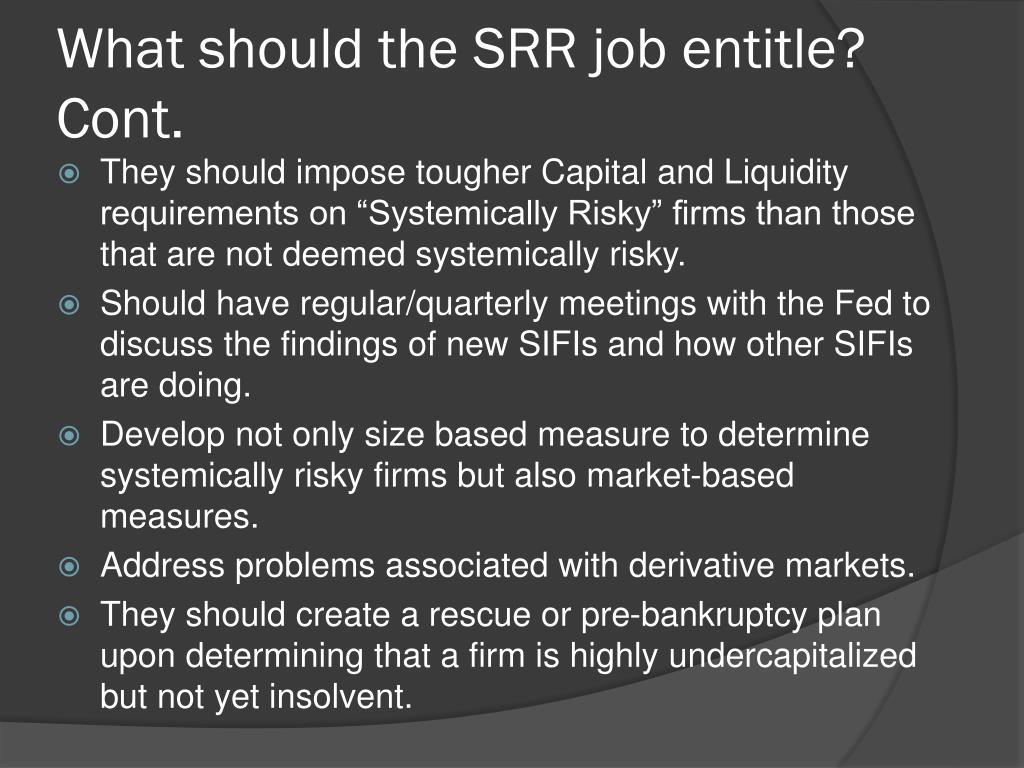 What should the SRR job entitle? Cont.

They should impose tougher Capital and Liquidity requirements on “Systemically Risky” firms than those that are not deemed systemically risky.

Should have regular/quarterly meetings with the Fed to discuss the findings of new SIFIs and how other SIFIs are doing.

Develop not only size based measure to determine systemically risky firms but also market-based measures.

Address problems associated with derivative markets.

They should create a rescue or pre-bankruptcy plan upon determining that a firm is highly undercapitalized but not yet insolvent.